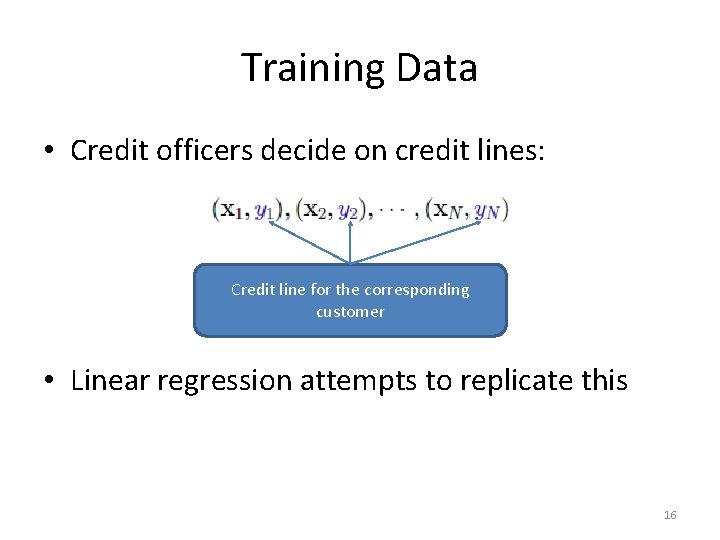 Training Data

• Credit officers decide on credit lines:

$(\mathbf{x}_1, y_1), (\mathbf{x}_2, y_2), \cdots, (\mathbf{x}_N, y_N)$

Credit line for the corresponding customer

• Linear regression attempts to replicate this

16